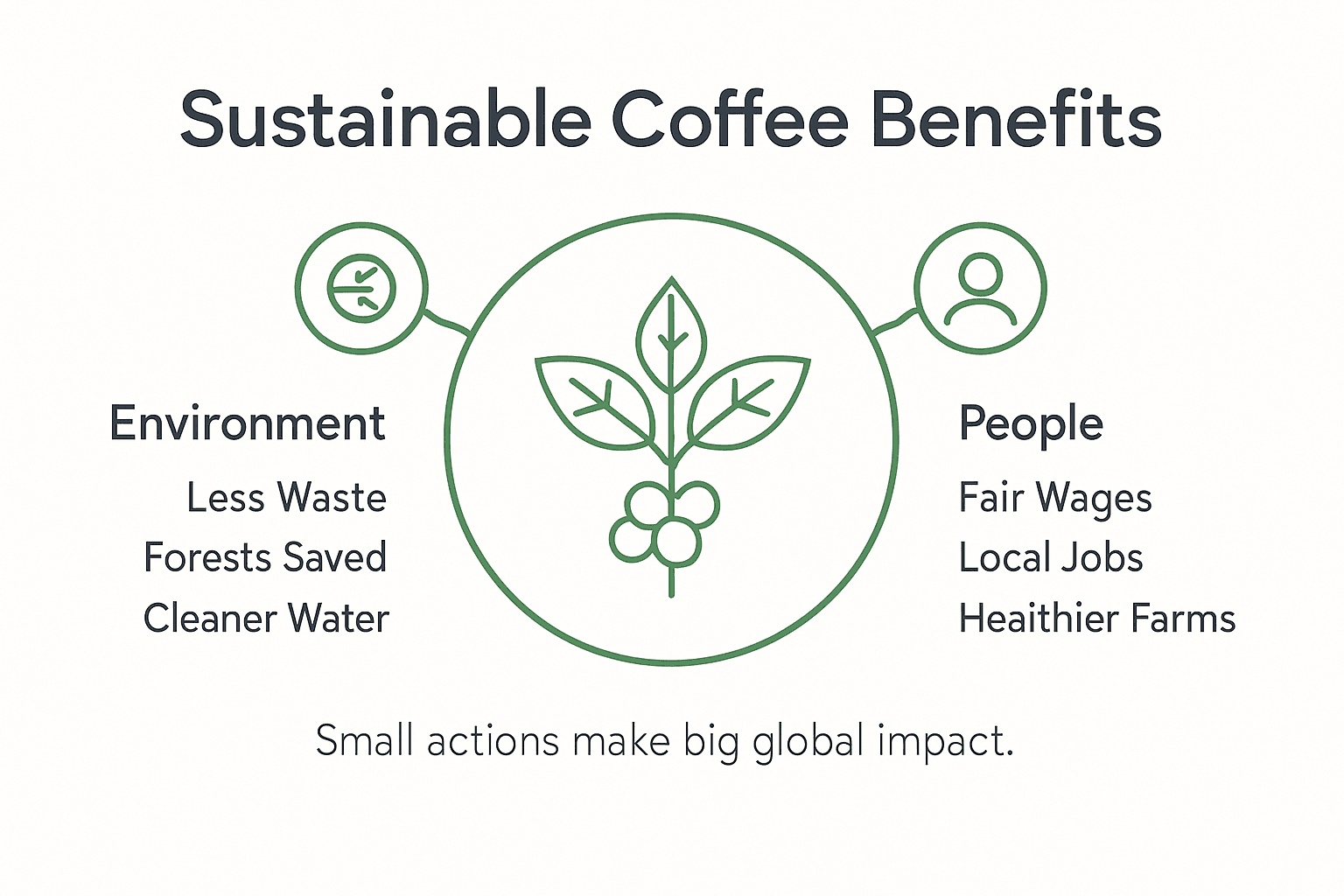 Sustainable Coffee Benefits

Environment

Less Waste

Forests Saved

Cleaner Water

People

Fair Wages

Local Jobs

Heaithier Farms

Small actions make big global impact.